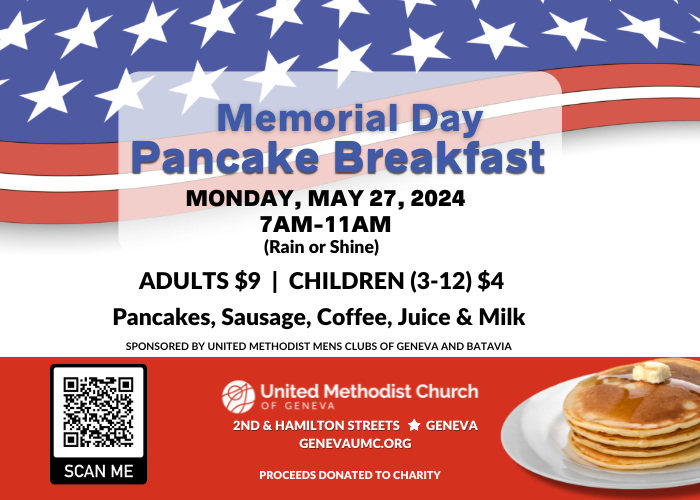 Memorial Day
Pancake Breakfast

MONDAY, MAY 27, 2024
7AM-11AM
(Rain or Shine)

ADULTS $9 | CHILDREN (3-12) $4

Pancakes, Sausage, Coffee, Juice & Milk

SPONSORED BY UNITED METHODIST MENS CLUBS OF GENEVA AND BATAVIA

SCAN ME

United Methodist Church
OF GENEVA

2ND & HAMILTON STREETS ★ GENEVA
GENEVAUMC.ORG

PROCEEDS DONATED TO CHARITY